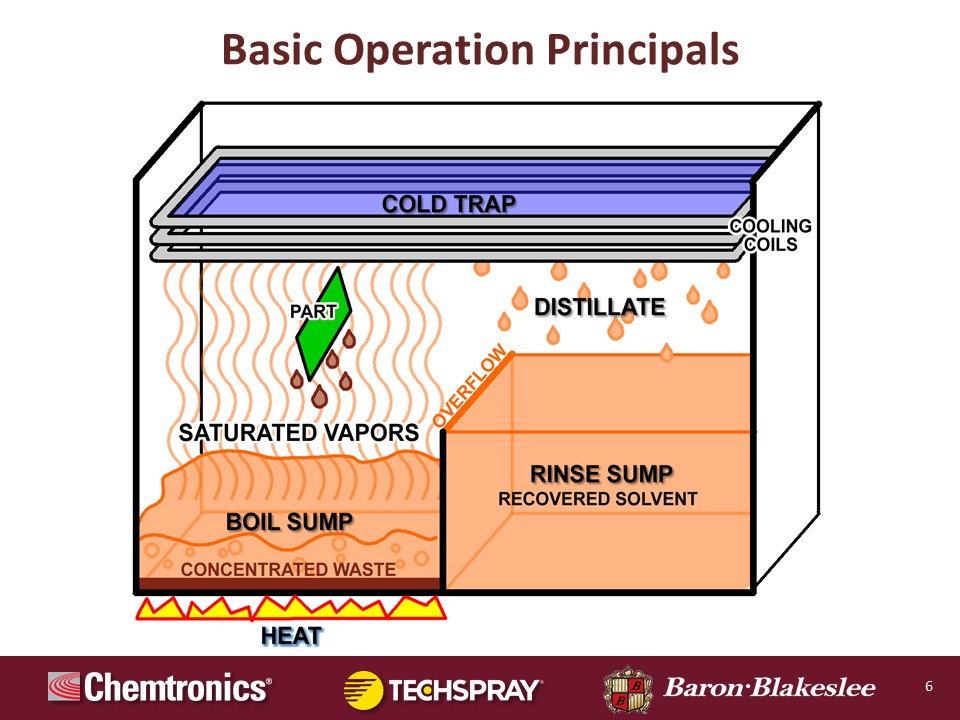 Basic Operation Principals

COLD TRAP

COOLING COILS

PART

DISTILLATE

OVERFLOW

SATURATED VAPORS

RINSE SUMP
RECOVERED SOLVENT

BOIL SUMP

CONCENTRATED WASTE

HEAT

Chemtronics® TECHSPRAY® Baron·Blakeslee

6